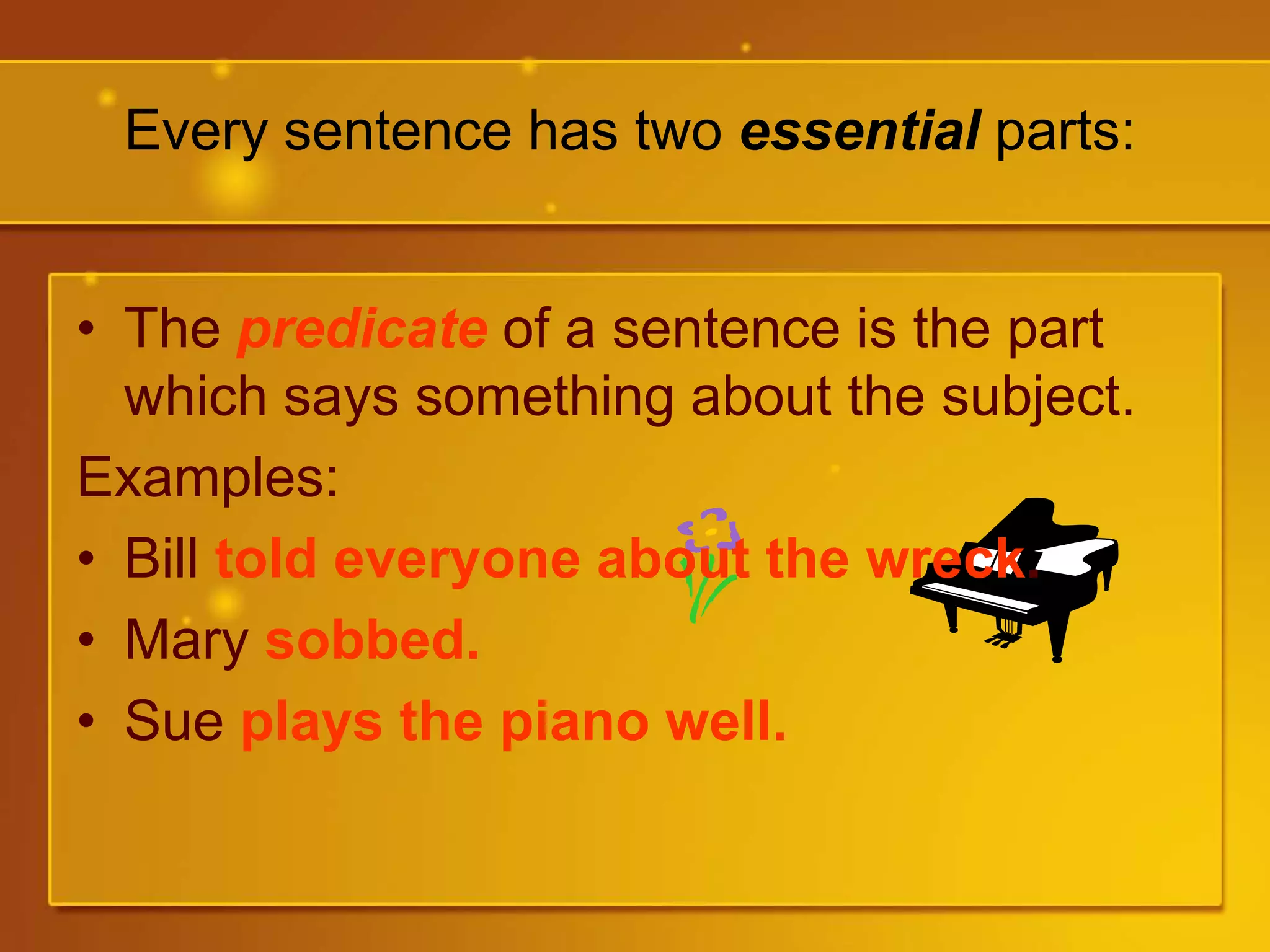 Every sentence has two essential parts:

• The predicate of a sentence is the part which says something about the subject.

Examples:

• Bill told everyone about the wreck.

• Mary sobbed.

• Sue plays the piano well.